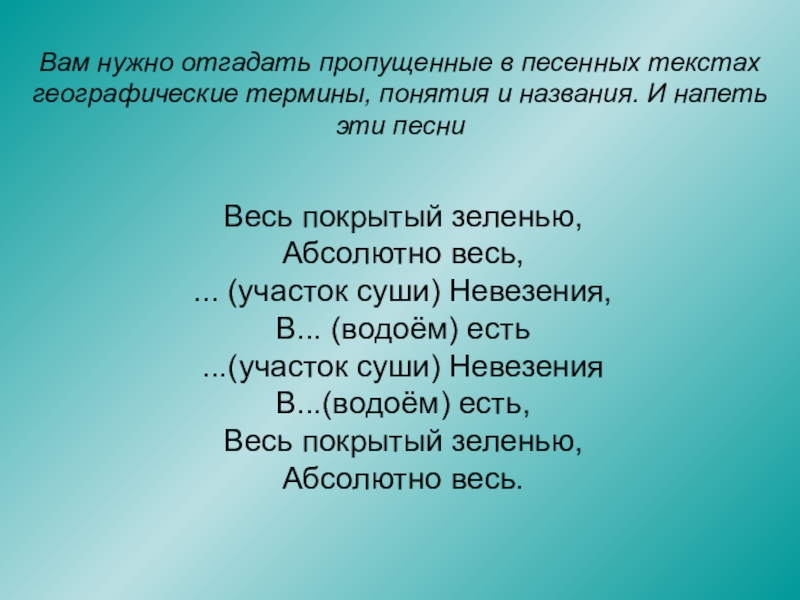 Вам нужно отгадать пропущенные в песенных текстах географические термины, понятия и названия. И напеть эти песни

Весь покрытый зеленью,
Абсолютно весь,
... (участок суши) Невезения,
В... (водоём) есть
...(участок суши) Невезения
В...(водоём) есть,
Весь покрытый зеленью,
Абсолютно весь.